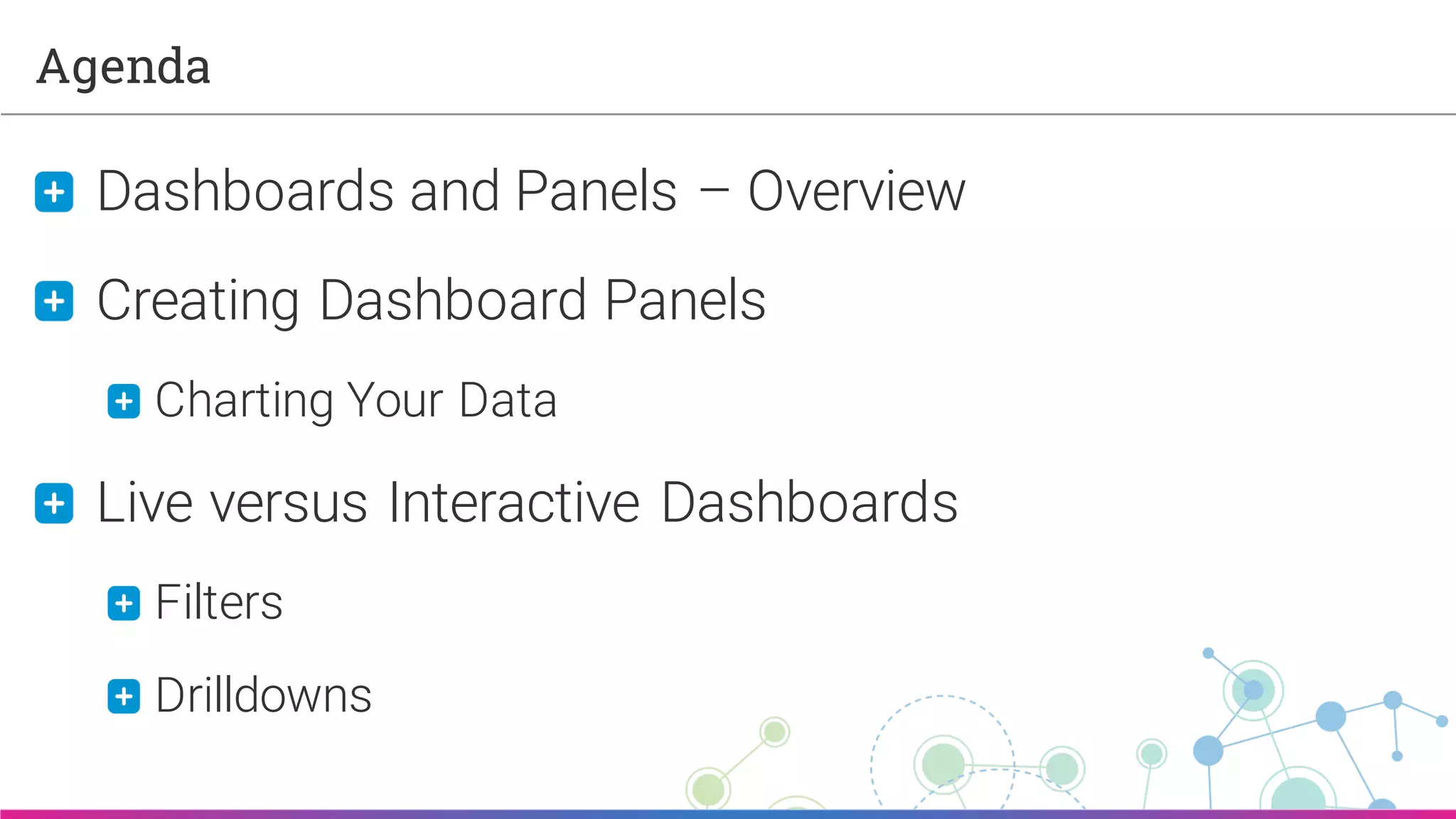 Agenda

Dashboards and Panels – Overview

Creating Dashboard Panels

Charting Your Data

Live versus Interactive Dashboards

Filters

Drilldowns